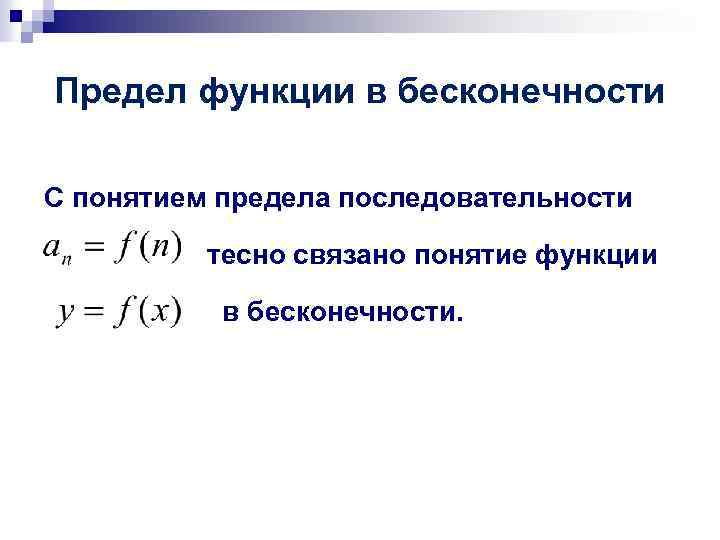 Предел функции в бесконечности

С понятием предела последовательности $a_n = f(n)$ тесно связано понятие функции $y = f(x)$ в бесконечности.